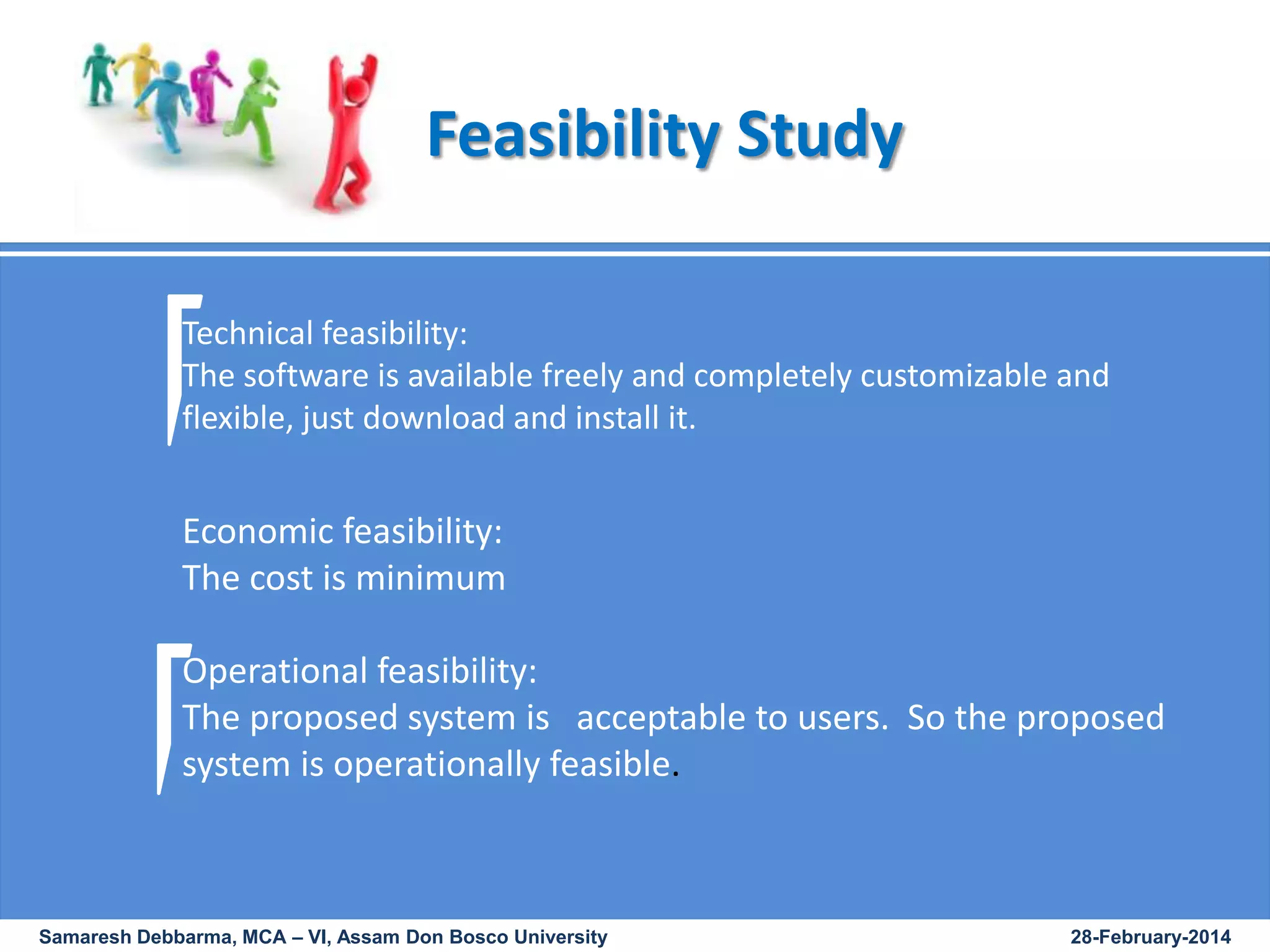 Feasibility Study

Technical feasibility:
The software is available freely and completely customizable and flexible, just download and install it.

Economic feasibility:
The cost is minimum

Operational feasibility:
The proposed system is acceptable to users. So the proposed system is operationally feasible.

Samaresh Debbarma, MCA – VI, Assam Don Bosco University

28-February-2014